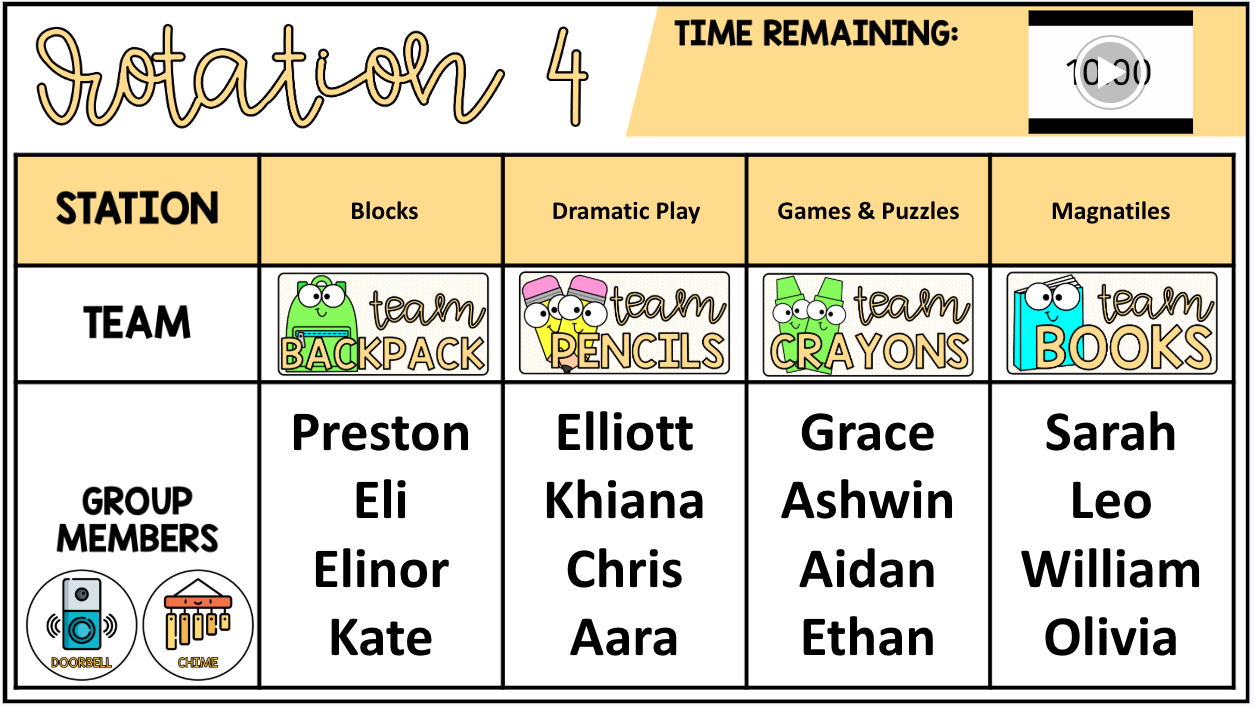 Rotation 4

TIME REMAINING:

10:00

| STATION | Blocks | Dramatic Play | Games & Puzzles | Magnatiles |
|---|---|---|---|---|
| TEAM | team BACKPACK | team PENCILS | team CRAYONS | team BOOKS |
| GROUP MEMBERS DOORBELL CHIME | Preston Eli Elinor Kate | Elliott Khiana Chris Aara | Grace Ashwin Aidan Ethan | Sarah Leo William Olivia |